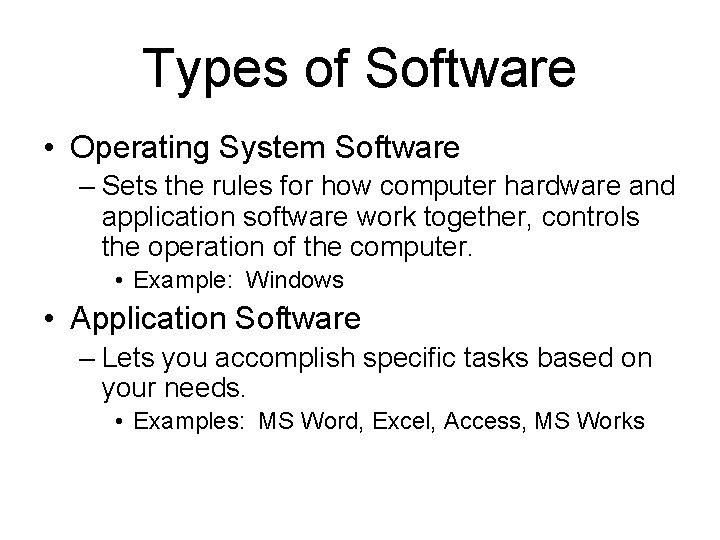 Types of Software

• Operating System Software
– Sets the rules for how computer hardware and application software work together, controls the operation of the computer.
• Example: Windows

• Application Software
– Lets you accomplish specific tasks based on your needs.
• Examples: MS Word, Excel, Access, MS Works